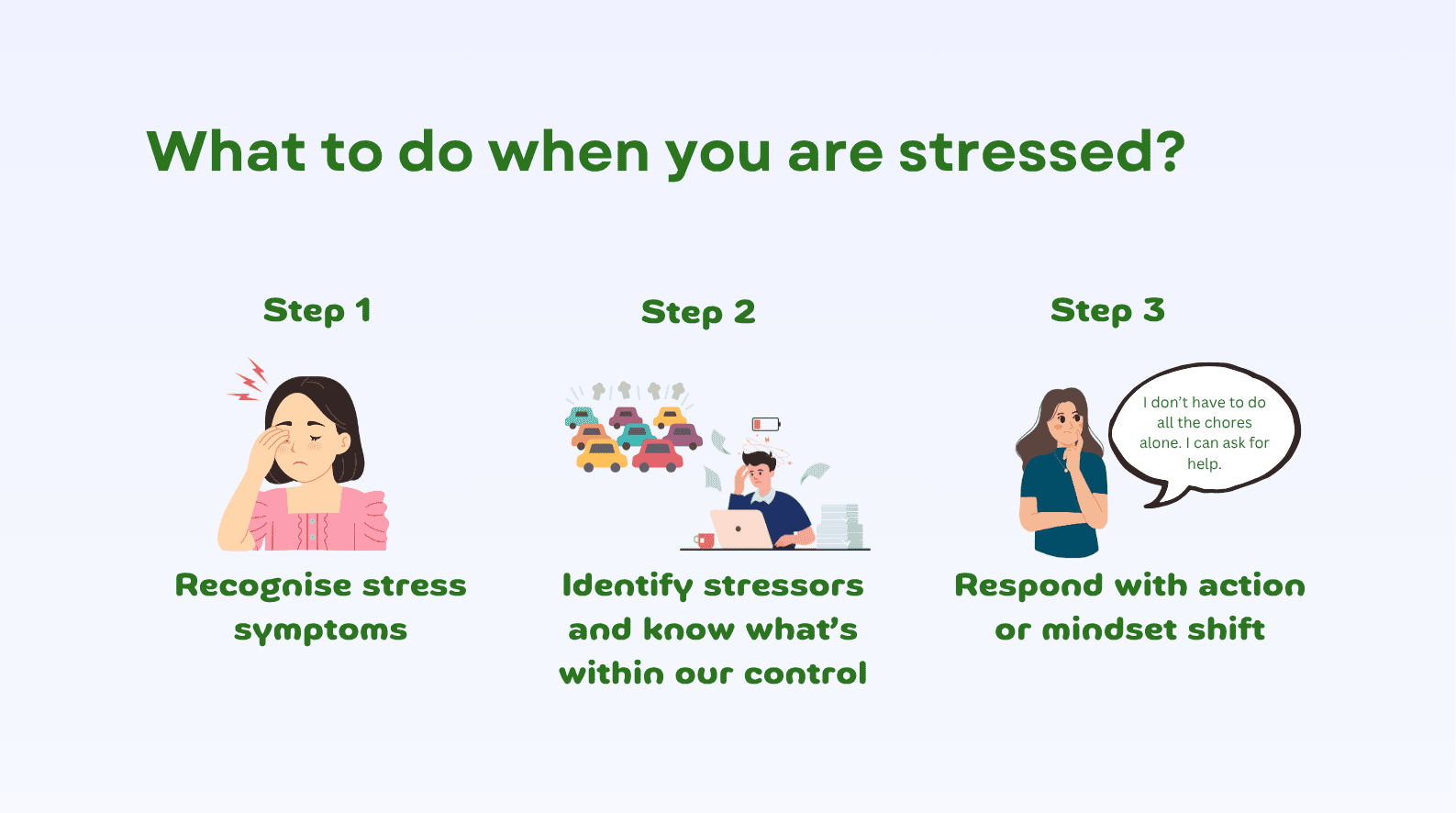 What to do when you are stressed?

Step 1

Recognise stress symptoms

Step 2

Identify stressors and know what's within our control

Step 3

I don't have to do all the chores alone. I can ask for help.

Respond with action or mindset shift